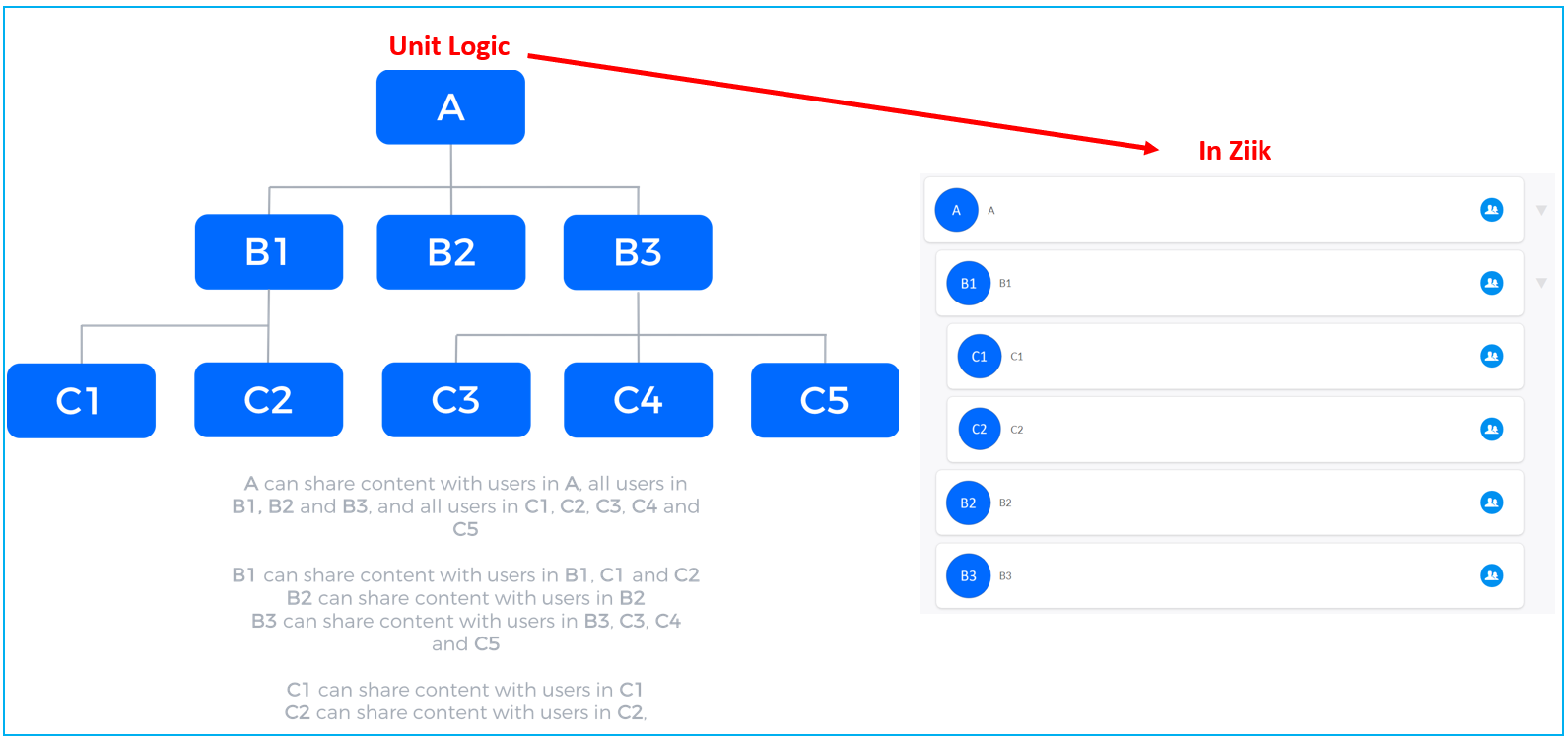 Unit Logic

A

B1

B2

B3

C1

C2

C3

C4

C5

A can share content with users in A, all users in B1, B2 and B3, and all users in C1, C2, C3, C4 and C5

B1 can share content with users in B1, C1 and C2
B2 can share content with users in B2
B3 can share content with users in B3, C3, C4 and C5

C1 can share content with users in C1
C2 can share content with users in C2,

In Ziik

A A

B1 B1

C1 C1

C2 C2

B2 B2

B3 B3